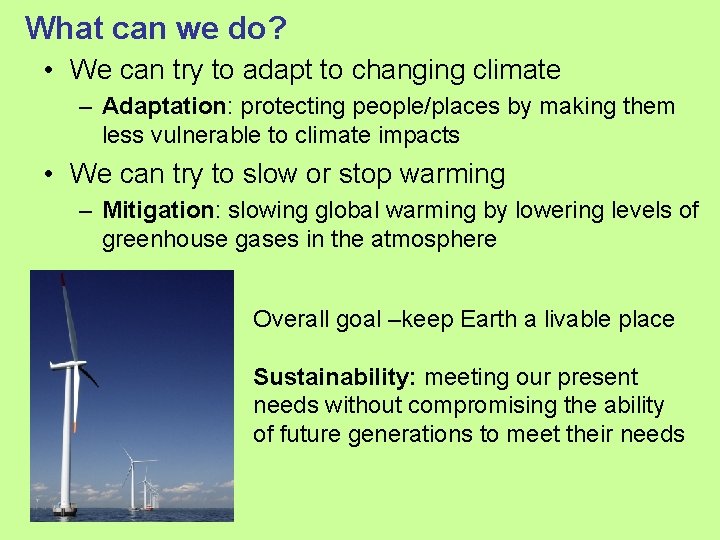 What can we do?

• We can try to adapt to changing climate
– Adaptation: protecting people/places by making them less vulnerable to climate impacts

• We can try to slow or stop warming
– Mitigation: slowing global warming by lowering levels of greenhouse gases in the atmosphere

Overall goal –keep Earth a livable place

Sustainability: meeting our present needs without compromising the ability of future generations to meet their needs